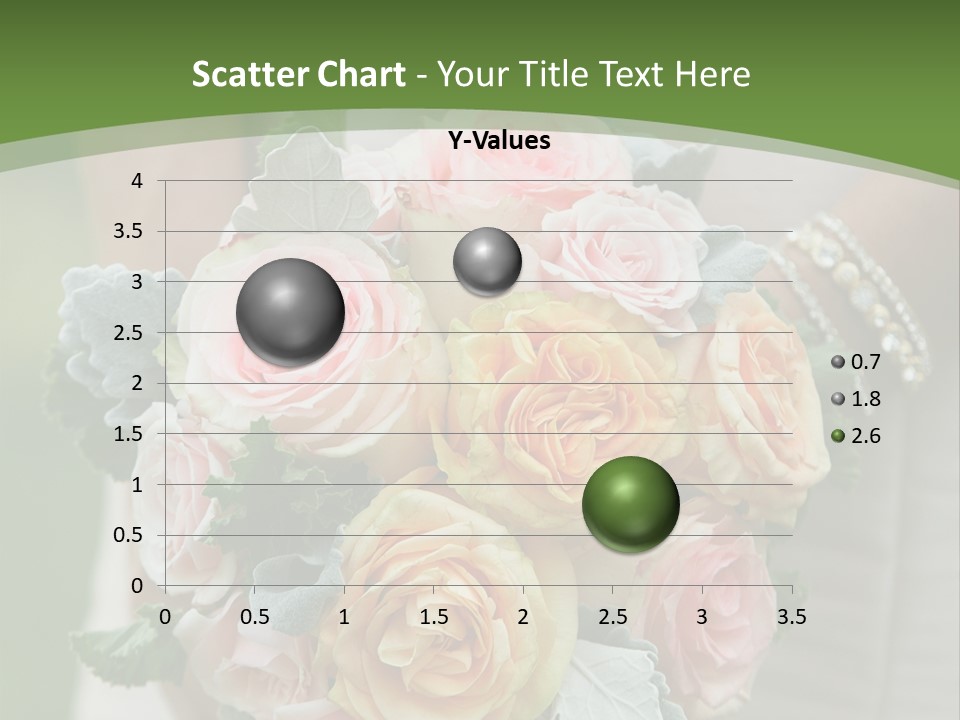 Scatter Chart - Your Title Text Here

Y-Values

4
3.5
3
2.5
2
1.5
1
0.5
0

0 0.5 1 1.5 2 2.5 3 3.5

0.7
1.8
2.6